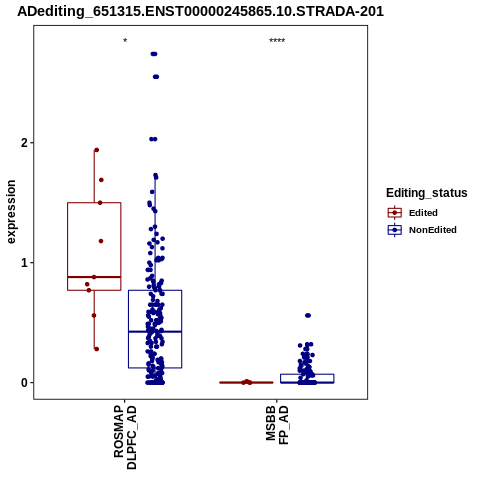 ADediting_651315.ENST00000245865.10.STRADA-201

*

****

expression

2

1

0

ROSMAP
DLPFC_AD

MSBB
FP_AD

Editing_status

Edited

NonEdited